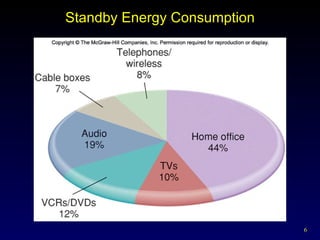 Standby Energy Consumption

Copyright © The McGraw-Hill Companies, Inc. Permission required for reproduction or display.

Telephones/
wireless
8%

Cable boxes
7%

Audio
19%

Home office
44%

TVs
10%

VCRs/DVDs
12%

6